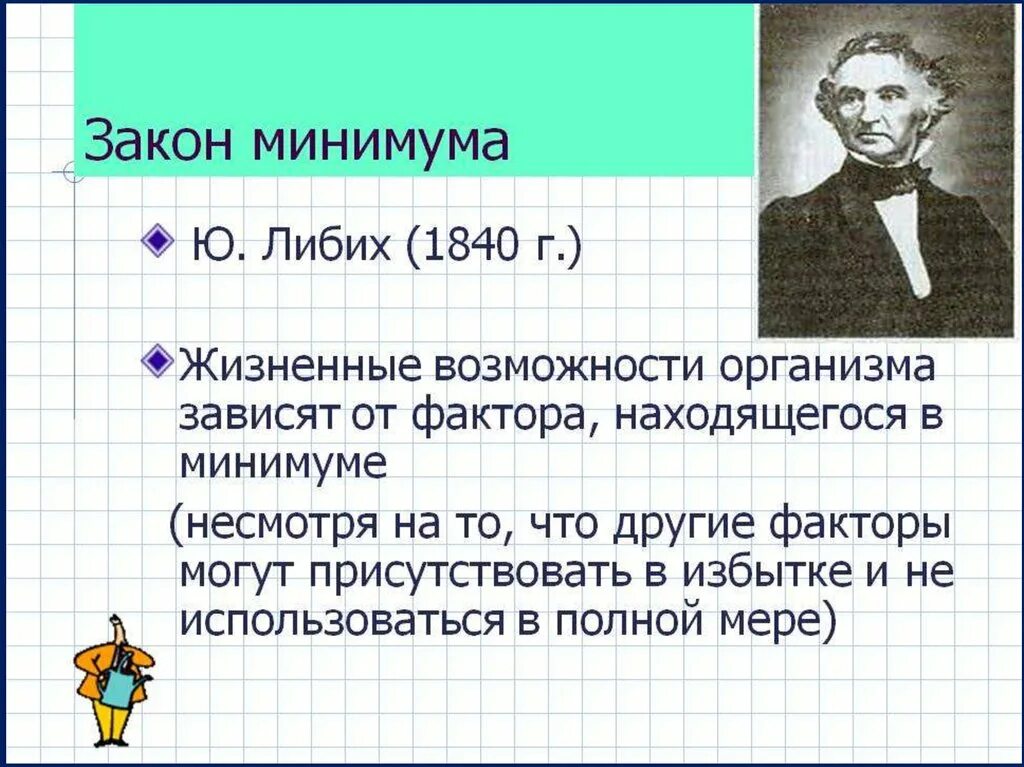 Закон минимума

Ю. Либих (1840 г.)

Жизненные возможности организма зависят от фактора, находящегося в минимуме

(несмотря на то, что другие факторы могут присутствовать в избытке и не использоваться в полной мере)